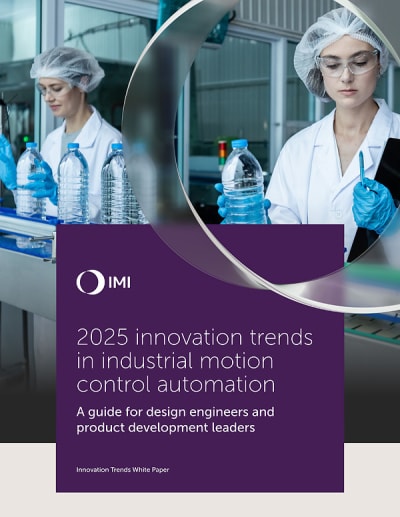 IMI

2025 innovation trends in industrial motion control automation

A guide for design engineers and product development leaders

Innovation Trends White Paper